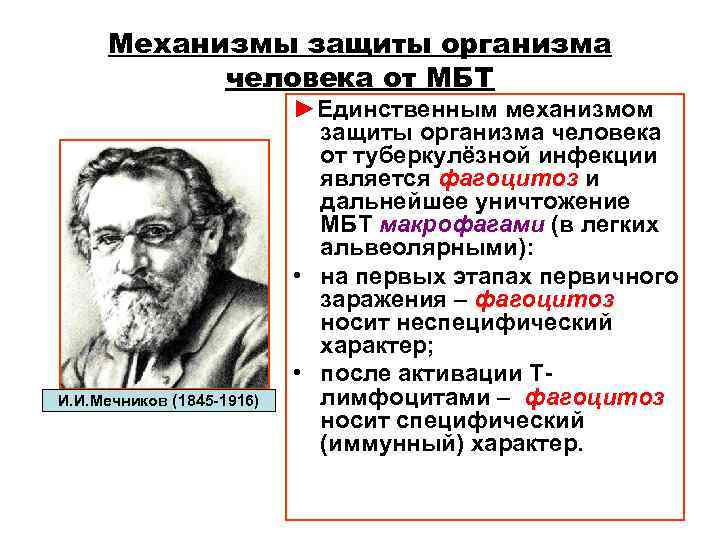 Механизмы защиты организма человека от МБТ

И.И.Мечников (1845-1916)

►Единственным механизмом защиты организма человека от туберкулёзной инфекции является фагоцитоз и дальнейшее уничтожение МБТ макрофагами (в легких альвеолярными):

• на первых этапах первичного заражения – фагоцитоз носит неспецифический характер;

• после активации Т-лимфоцитами – фагоцитоз носит специфический (иммунный) характер.